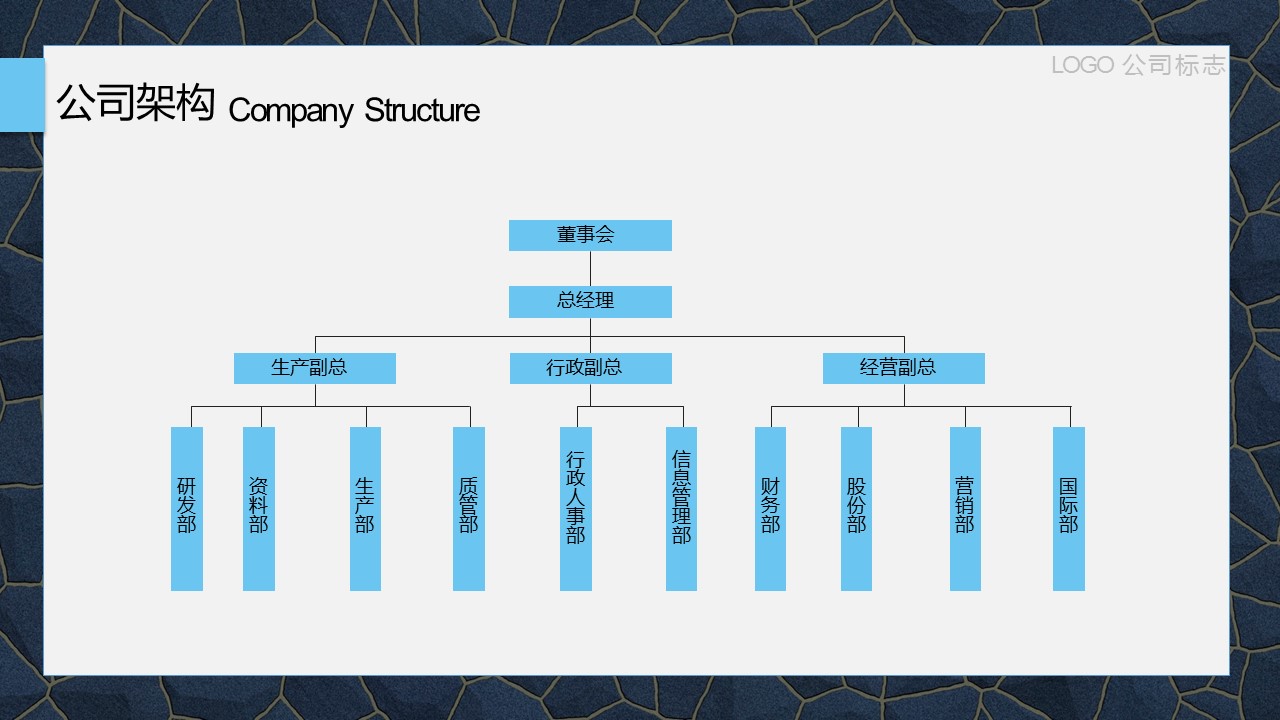 LOGO 公司标志

公司架构 Company Structure

董事会

总经理

生产副总

行政副总

经营副总

研发部

资料部

生产部

质管部

行政人事部

信息管理部

财务部

股份部

营销部

国际部